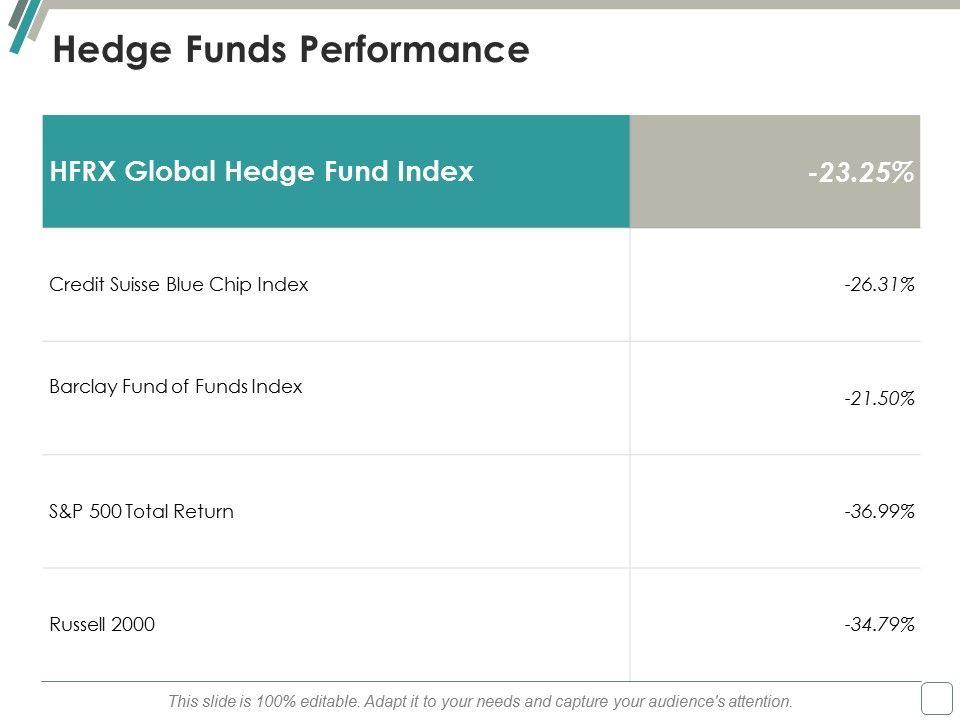 Hedge Funds Performance

| HFRX Global Hedge Fund Index | -23.25% |
|---|---|
| Credit Suisse Blue Chip Index | -26.31% |
| Barclay Fund of Funds Index | -21.50% |
| S&P 500 Total Return | -36.99% |
| Russell 2000 | -34.79% |

This slide is 100% editable. Adapt it to your needs and capture your audience's attention.